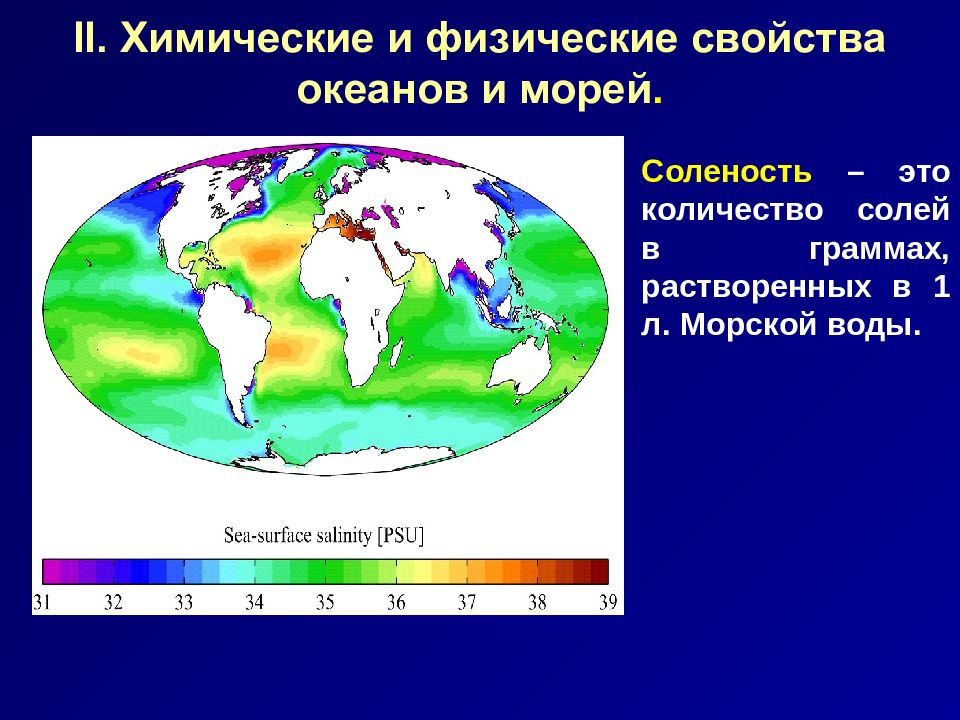 II. Химические и физические свойства океанов и морей.

Sea-surface salinity [PSU]

31 32 33 34 35 36 37 38 39

Соленость – это количество солей в граммах, растворенных в 1 л. Морской воды.